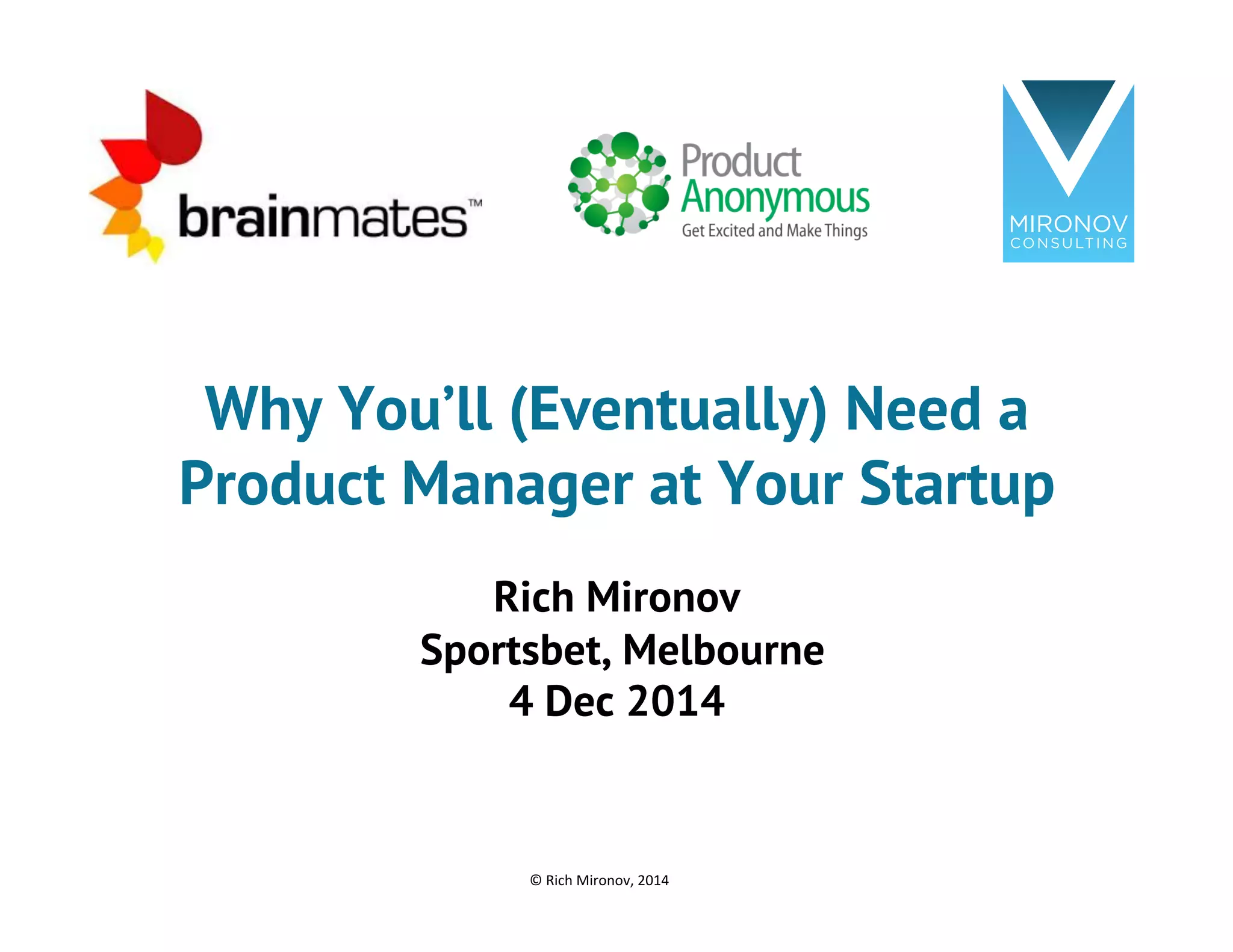 brainmates™

Product Anonymous
Get Excited and Make Things

MIRONOV
CONSULTING

Why You'll (Eventually) Need a Product Manager at Your Startup

Rich Mironov
Sportsbet, Melbourne
4 Dec 2014

© Rich Mironov, 2014